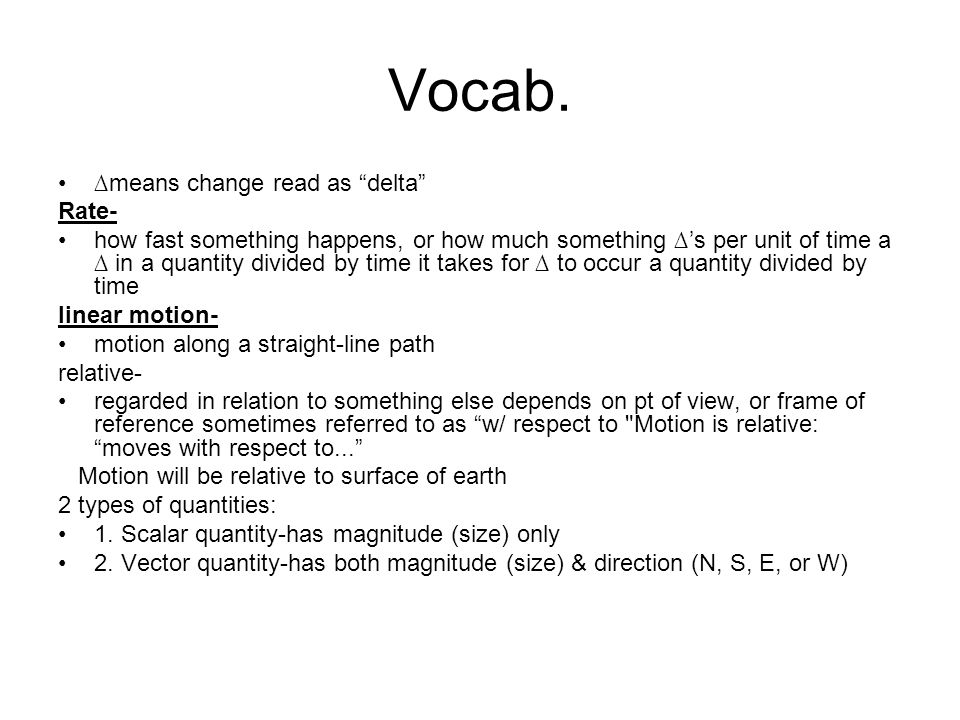 Vocab.

• $\Delta$means change read as “delta”

Rate-

• how fast something happens, or how much something $\Delta$’s per unit of time a $\Delta$ in a quantity divided by time it takes for $\Delta$ to occur a quantity divided by time

linear motion-

• motion along a straight-line path

relative-

• regarded in relation to something else depends on pt of view, or frame of reference sometimes referred to as “w/ respect to "Motion is relative: “moves with respect to...”

Motion will be relative to surface of earth

2 types of quantities:

• 1. Scalar quantity-has magnitude (size) only

• 2. Vector quantity-has both magnitude (size) & direction (N, S, E, or W)